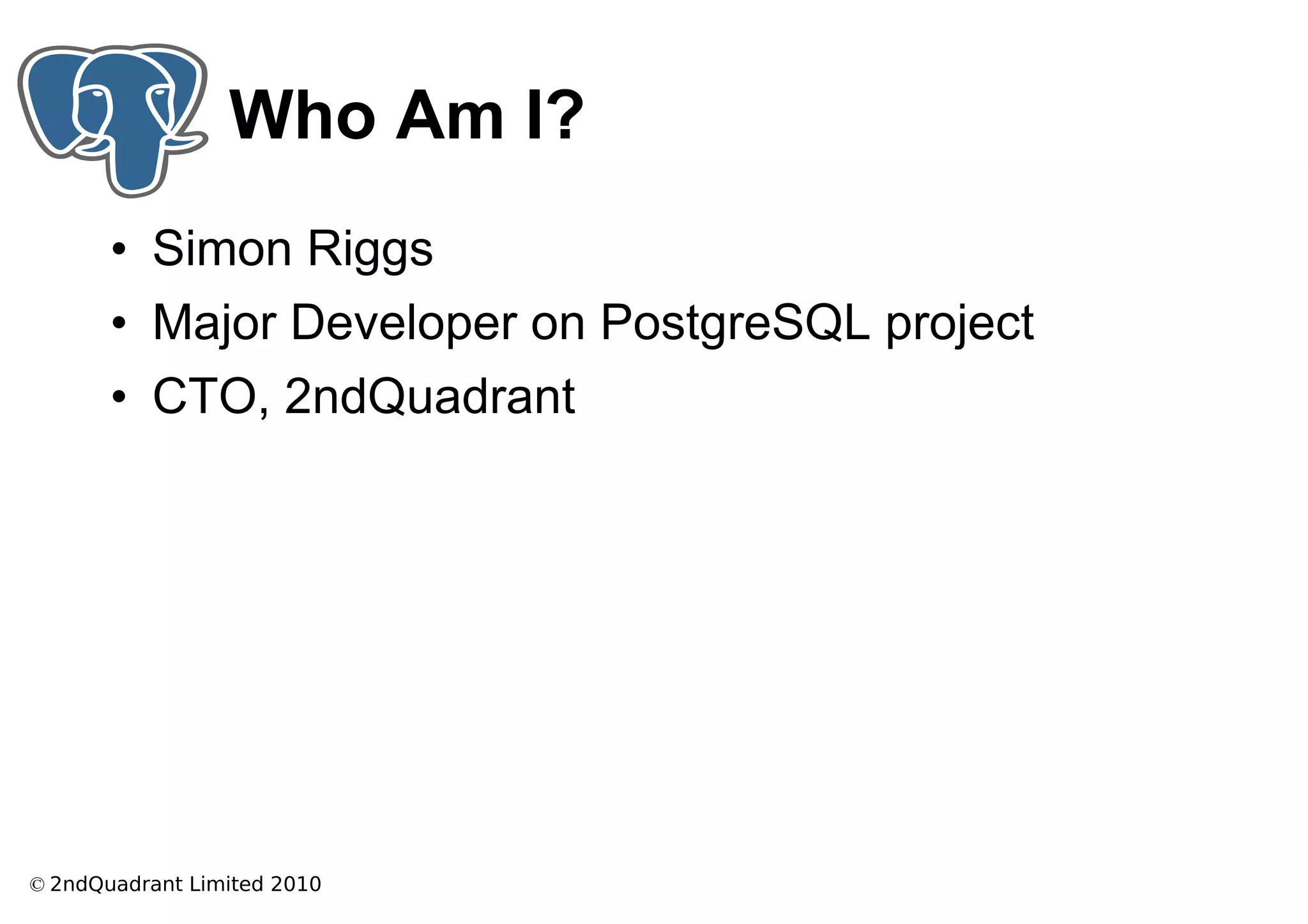 Who Am I?

• Simon Riggs
• Major Developer on PostgreSQL project
• CTO, 2ndQuadrant

© 2ndQuadrant Limited 2010